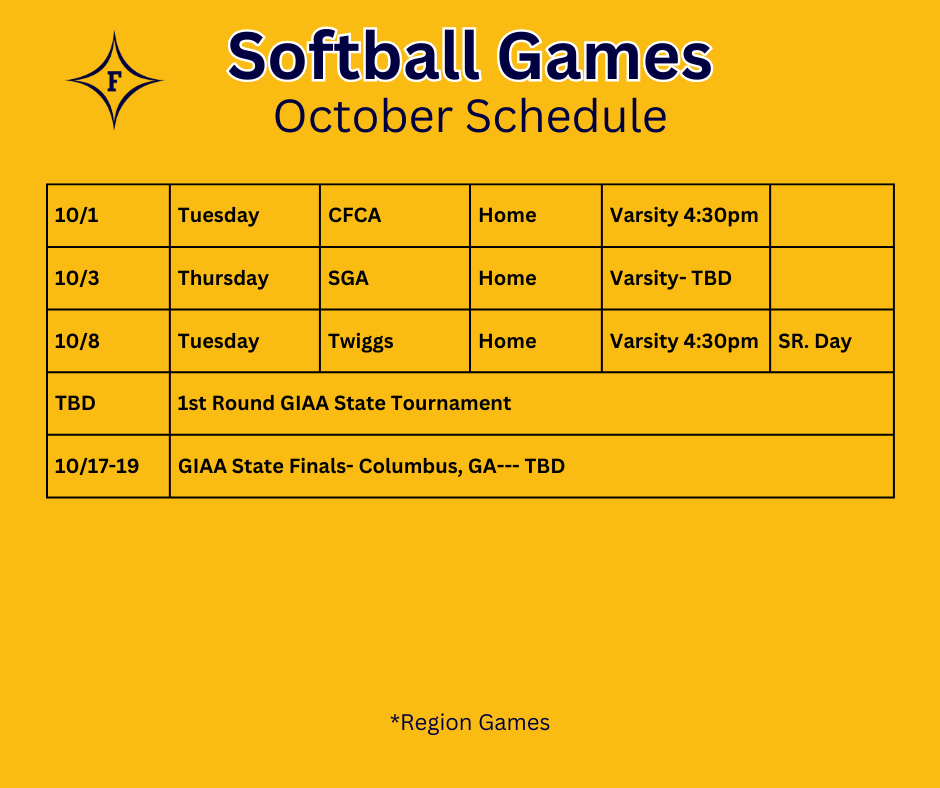 F

Softball Games
October Schedule

| 10/1 | Tuesday | CFCA | Home | Varsity 4:30pm | |
|---|---|---|---|---|---|
| 10/3 | Thursday | SGA | Home | Varsity- TBD | |
| 10/8 | Tuesday | Twiggs | Home | Varsity 4:30pm | SR. Day |
| TBD | 1st Round GIAA State Tournament | | | | |
| 10/17-19 | GIAA State Finals- Columbus, GA--- TBD | | | | |

*Region Games